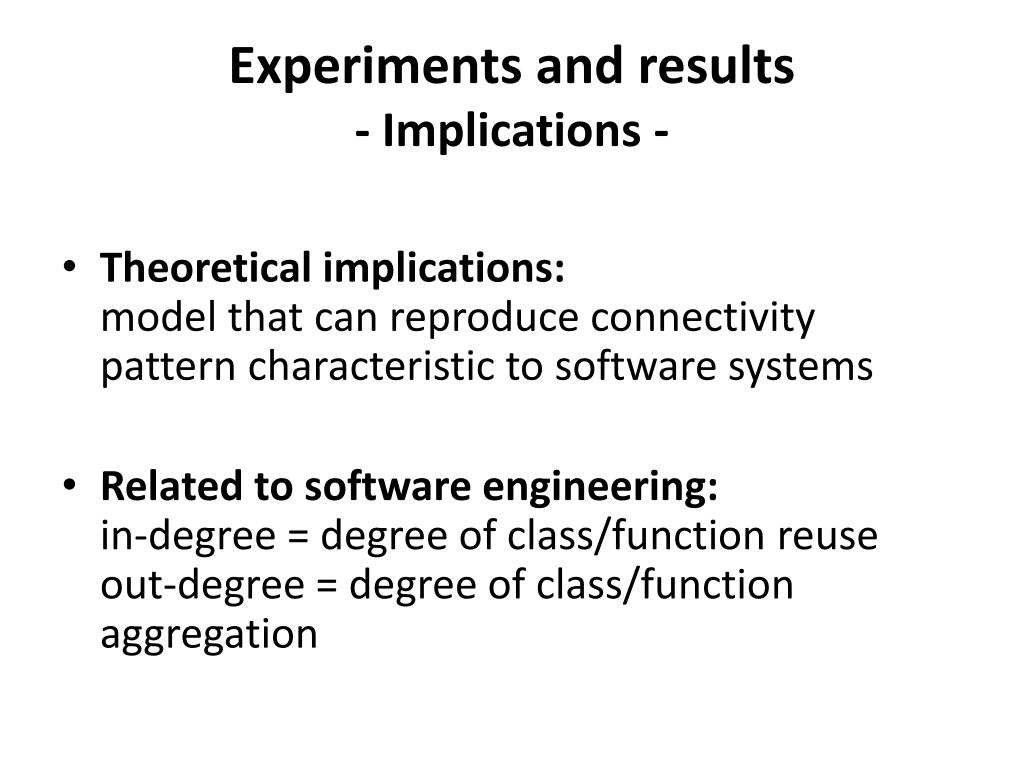 Experiments and results
- Implications -

• Theoretical implications:
model that can reproduce connectivity pattern characteristic to software systems

• Related to software engineering:
in-degree = degree of class/function reuse
out-degree = degree of class/function aggregation